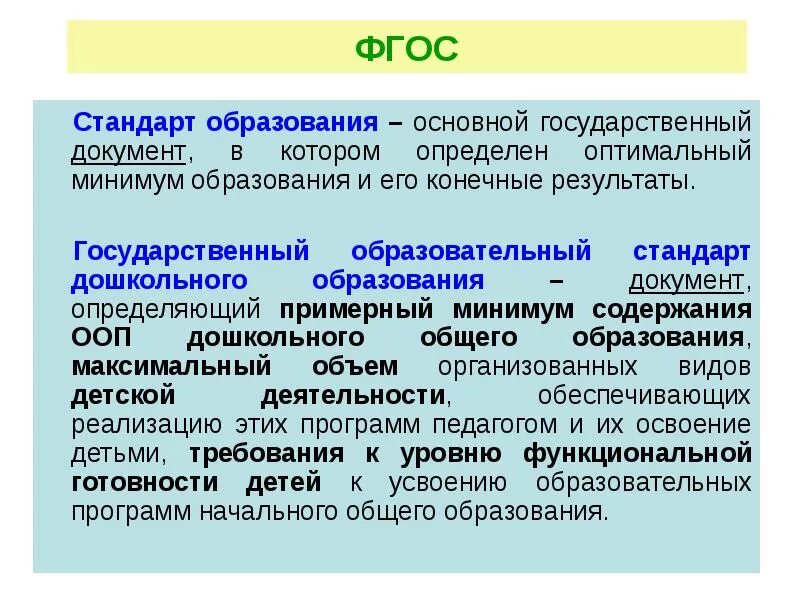 ФГОС

Стандарт образования – основной государственный документ, в котором определен оптимальный минимум образования и его конечные результаты.

Государственный образовательный стандарт дошкольного образования – документ, определяющий примерный минимум содержания ООП дошкольного общего образования, максимальный объем организованных видов детской деятельности, обеспечивающих реализацию этих программ педагогом и их освоение детьми, требования к уровню функциональной готовности детей к усвоению образовательных программ начального общего образования.